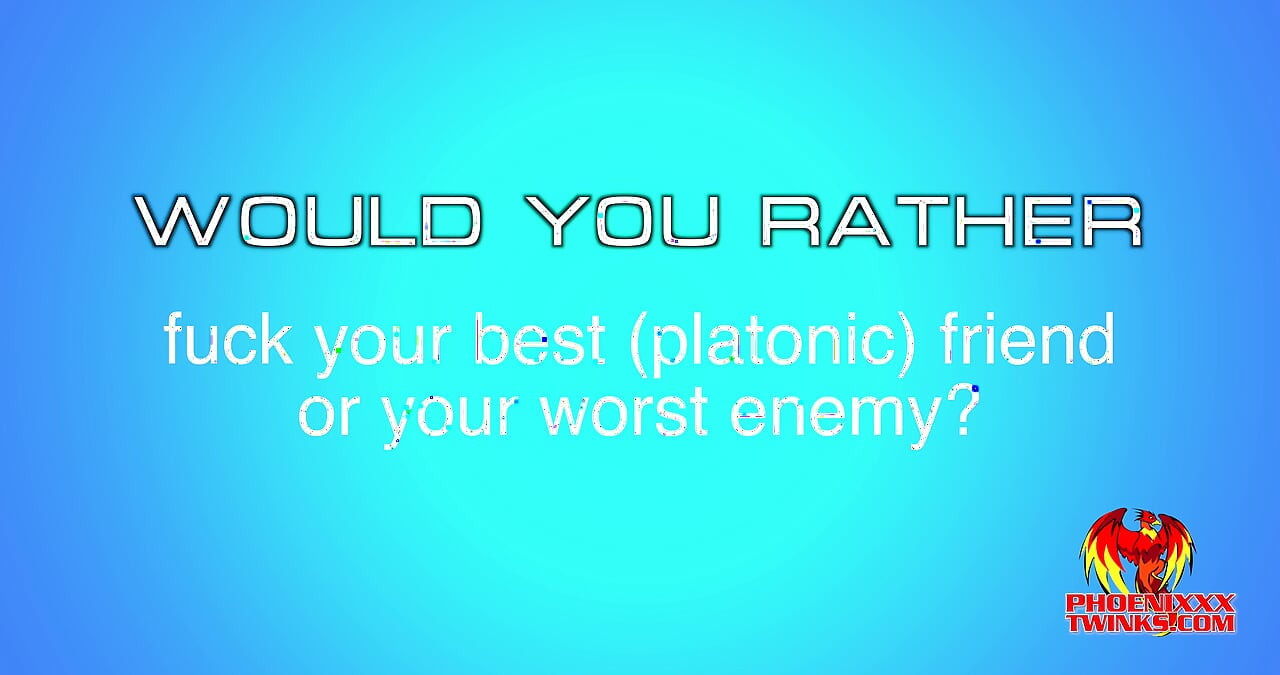 WOULD YOU RATHER

fuck your best (platonic) friend or your worst enemy?

PHOENIXXX TWINKS.COM